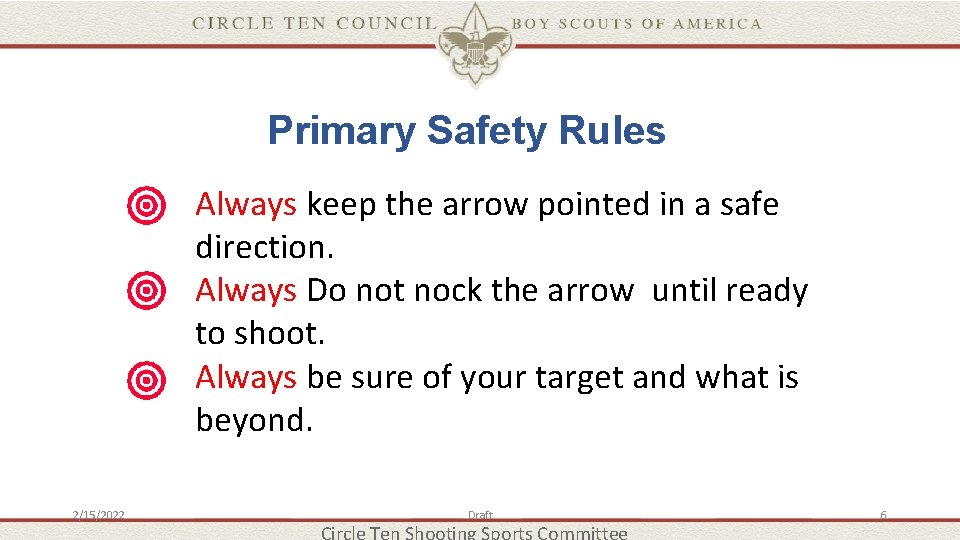 CIRCLE TEN COUNCIL BOY SCOUTS OF AMERICA

Primary Safety Rules

Always keep the arrow pointed in a safe direction.

Always Do not nock the arrow until ready to shoot.

Always be sure of your target and what is beyond.

2/15/2022 Draft 6

Circle Ten Shooting Sports Committee